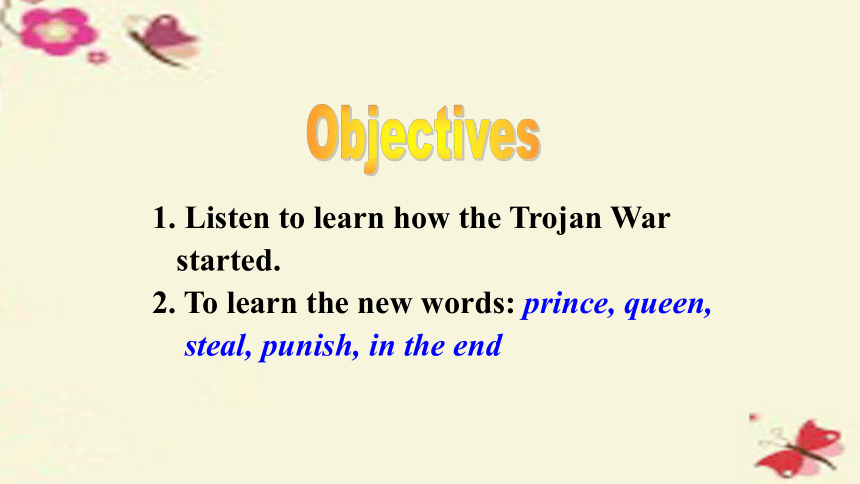 Objectives

1. Listen to learn how the Trojan War started.
2. To learn the new words: prince, queen, steal, punish, in the end